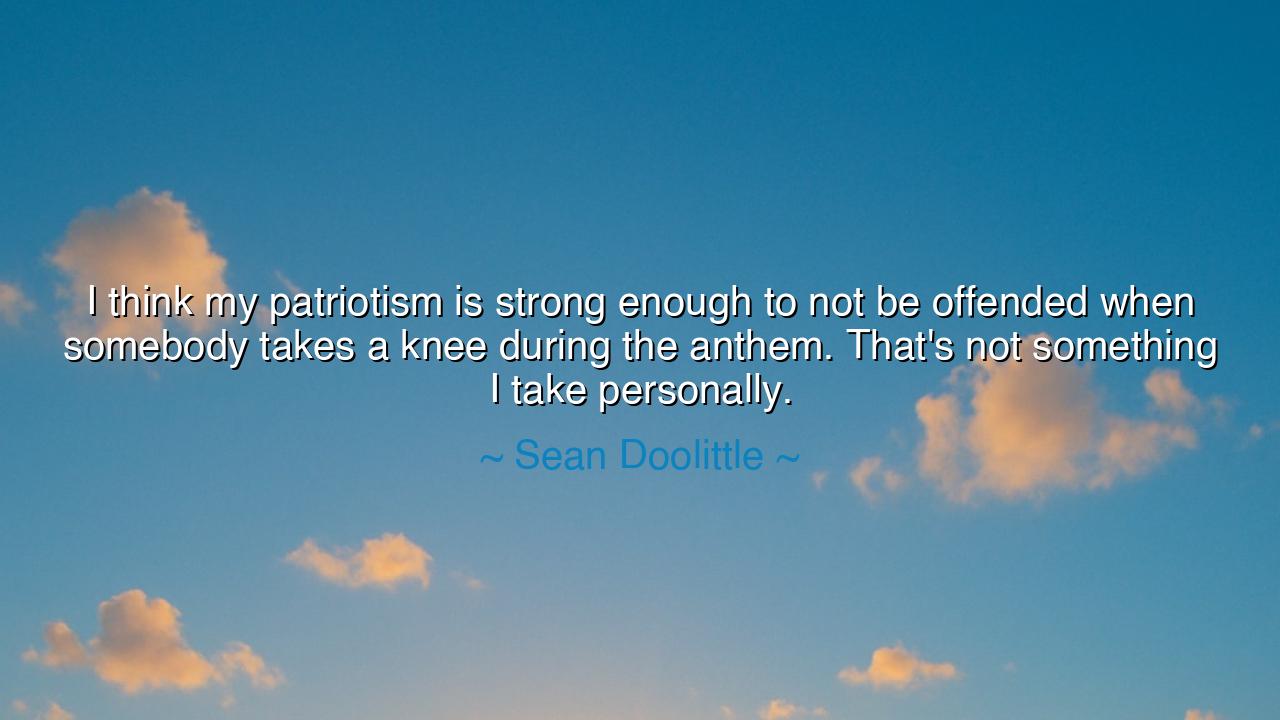 I think my patriotism is strong enough to not be offended when somebody takes a knee during the anthem. That's not something I take personally.

~ Sean Doolittle ~